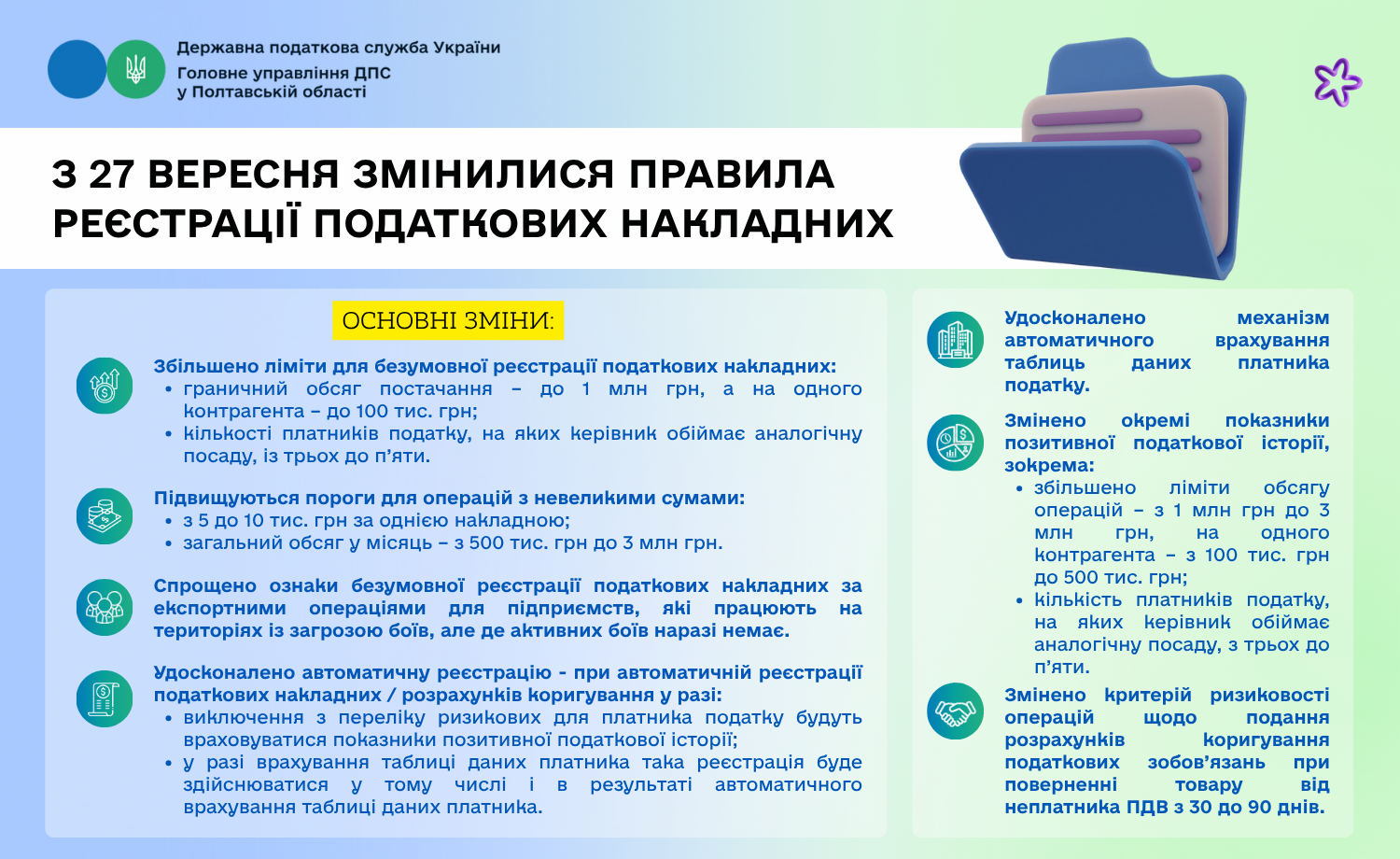 Державна податкова служба України
Головне управління ДПС
у Полтавській області

З 27 ВЕРЕСНЯ ЗМІНИЛИСЯ ПРАВИЛА РЕЄСТРАЦІЇ ПОДАТКОВИХ НАКЛАДНИХ

ОСНОВНІ ЗМІНИ:

Збільшено ліміти для безумовної реєстрації податкових накладних:
• граничний обсяг постачання – до 1 млн грн, а на одного контрагента – до 100 тис. грн;
• кількості платників податку, на яких керівник обіймає аналогічну посаду, із трьох до п'яти.

Підвищуються пороги для операцій з невеликими сумами:
• з 5 до 10 тис. грн за однією накладною;
• загальний обсяг у місяць – з 500 тис. грн до 3 млн грн.

Спрощено ознаки безумовної реєстрації податкових накладних за експортними операціями для підприємств, які працюють на територіях із загрозою боїв, але де активних боїв наразі немає.

Удосконалено автоматичну реєстрацію - при автоматичній реєстрації податкових накладних / розрахунків коригування у разі:
• виключення з переліку ризикових для платника податку будуть враховуватися показники позитивної податкової історії;
• у разі врахування таблиці даних платника така реєстрація буде здійснюватися у тому числі і в результаті автоматичного врахування таблиці даних платника.

Удосконалено механізм автоматичного врахування таблиць даних платника податку.

Змінено окремі показники позитивної податкової історії, зокрема:
• збільшено ліміти обсягу операцій – з 1 млн грн до 3 млн грн, на одного контрагента – з 100 тис. грн до 500 тис. грн;
• кількість платників податку, на яких керівник обіймає аналогічну посаду, з трьох до п'яти.

Змінено критерій ризиковості операцій щодо подання розрахунків коригування податкових зобов'язань при поверненні товару від неплатника ПДВ з 30 до 90 днів.